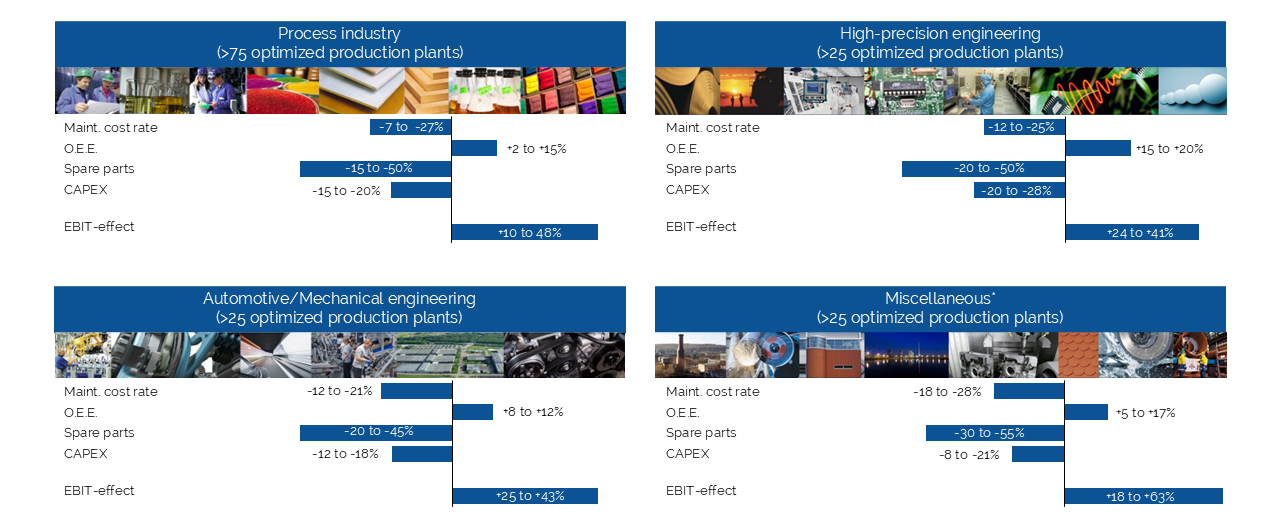 Process industry
(>75 optimized production plants)

Maint. cost rate
-7 to -27%
O.E.E.
+2 to +15%
Spare parts
-15 to -50%
CAPEX
-15 to -20%
EBIT-effect
+10 to 48%

High-precision engineering
(>25 optimized production plants)

Maint. cost rate
-12 to -25%
O.E.E.
+15 to +20%
Spare parts
-20 to -50%
CAPEX
-20 to -28%
EBIT-effect
+24 to +41%

Automotive/Mechanical engineering
(>25 optimized production plants)

Maint. cost rate
-12 to -21%
O.E.E.
+8 to +12%
Spare parts
-20 to -45%
CAPEX
-12 to -18%
EBIT-effect
+25 to +43%

Miscellaneous*
(>25 optimized production plants)

Maint. cost rate
-18 to -28%
O.E.E.
+5 to +17%
Spare parts
-30 to -55%
CAPEX
-8 to -21%
EBIT-effect
+18 to +63%